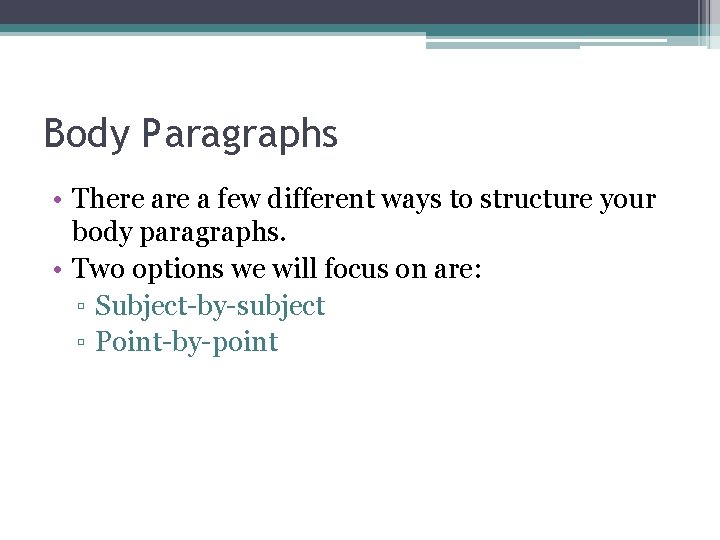 Body Paragraphs

• There are a few different ways to structure your body paragraphs.
• Two options we will focus on are:
▫ Subject-by-subject
▫ Point-by-point